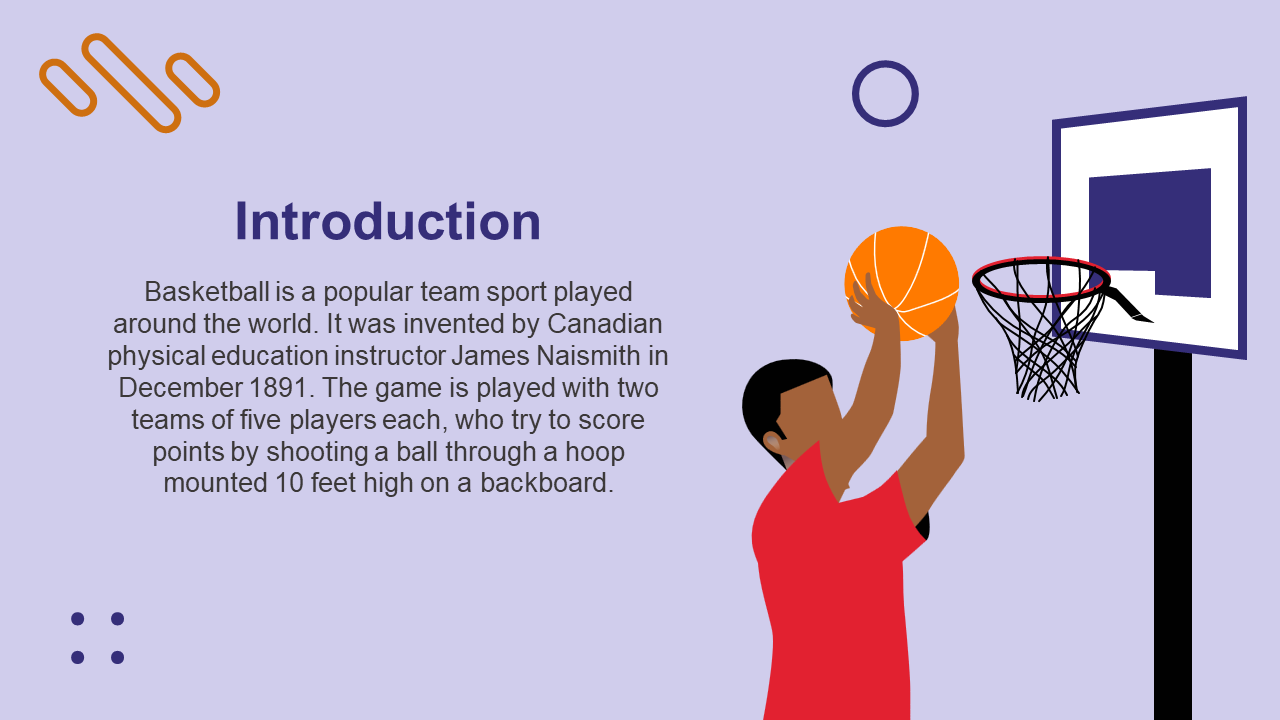 Introduction

Basketball is a popular team sport played around the world. It was invented by Canadian physical education instructor James Naismith in December 1891. The game is played with two teams of five players each, who try to score points by shooting a ball through a hoop mounted 10 feet high on a backboard.